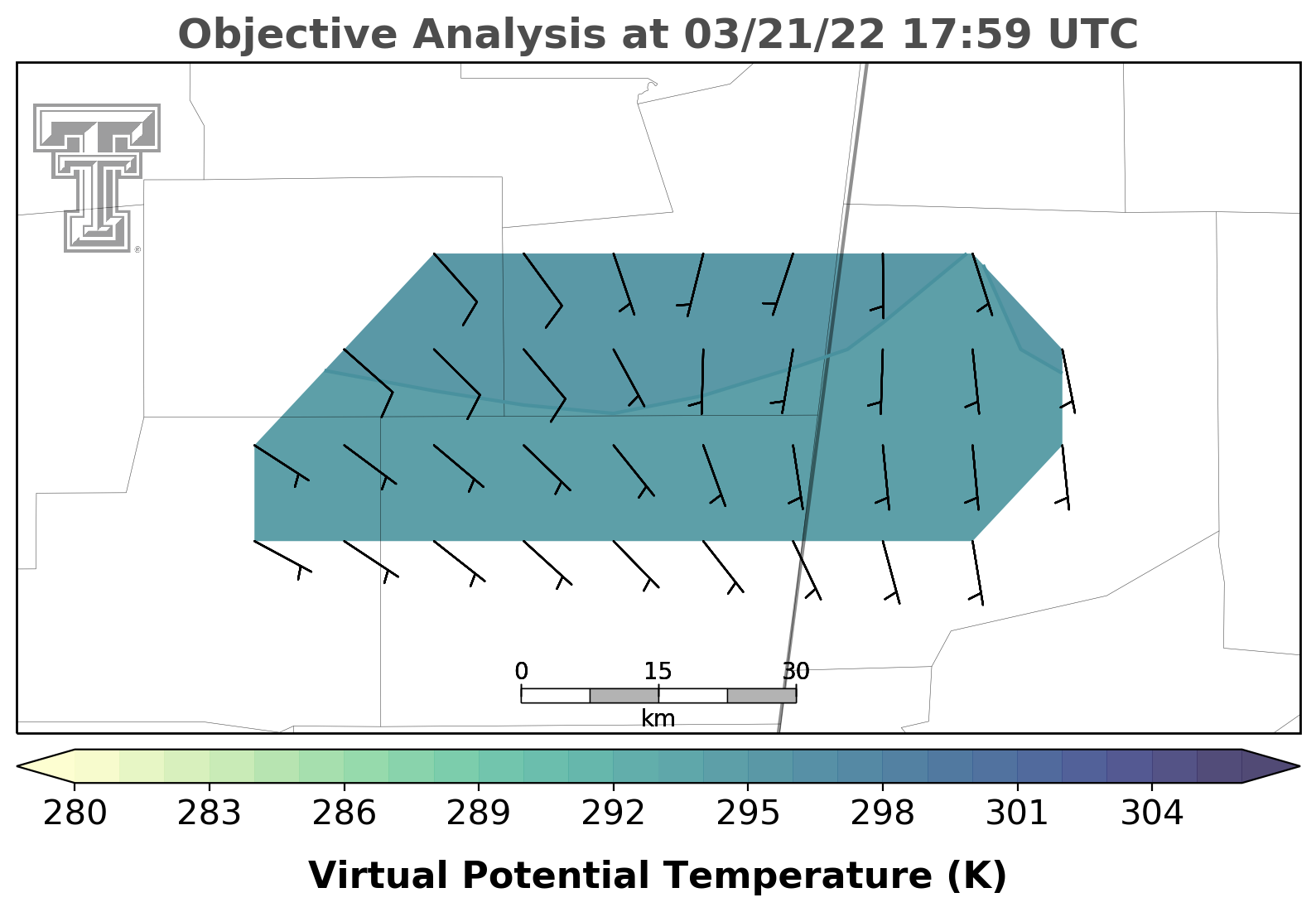 Objective Analysis at 03/21/22 17:59 UTC

0
15
30
km

280
283
286
289
292
295
298
301
304

Virtual Potential Temperature (K)